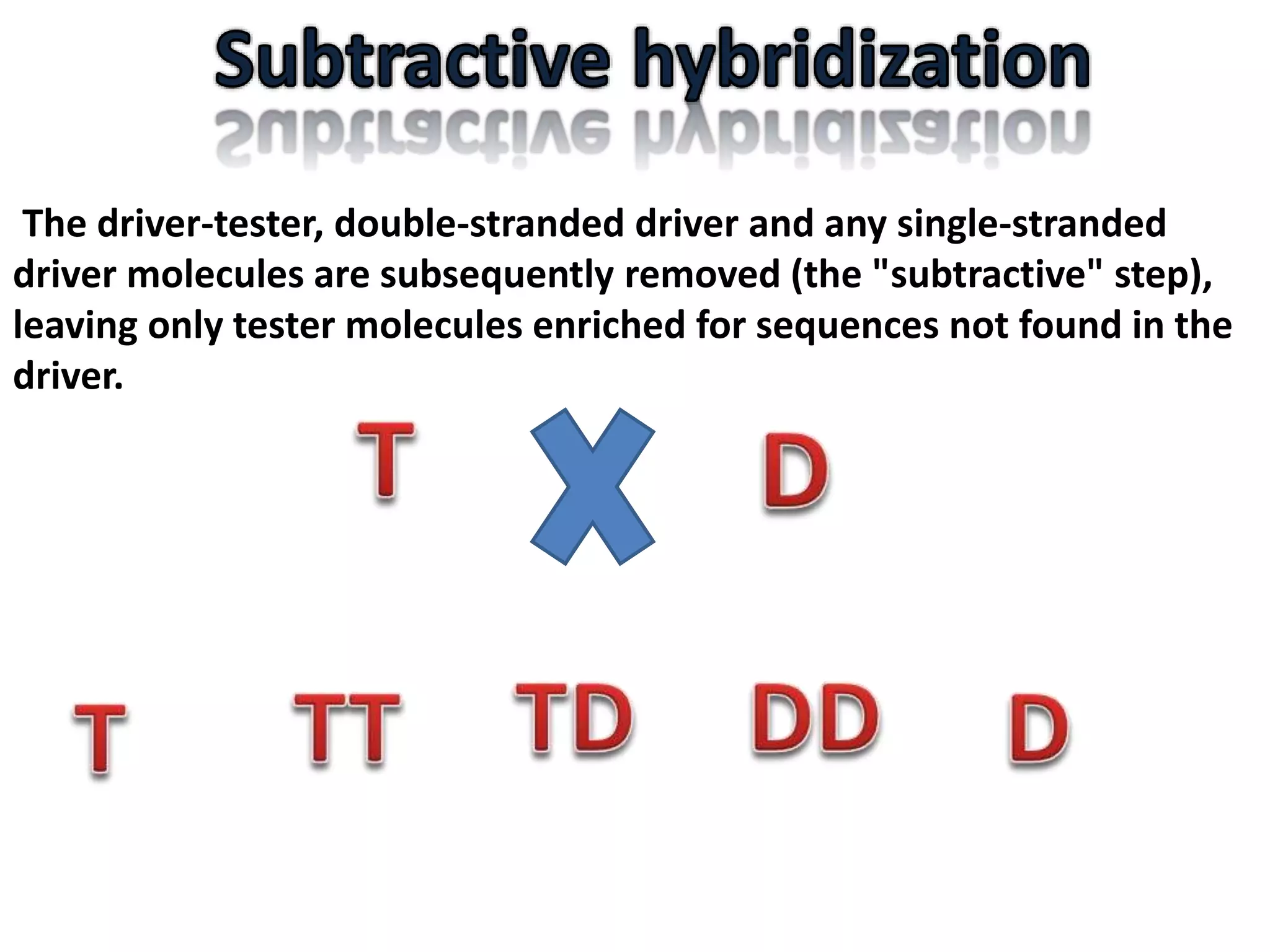 Subtractive hybridization

The driver-tester, double-stranded driver and any single-stranded driver molecules are subsequently removed (the "subtractive" step), leaving only tester molecules enriched for sequences not found in the driver.

T X D

T TT TD DD D